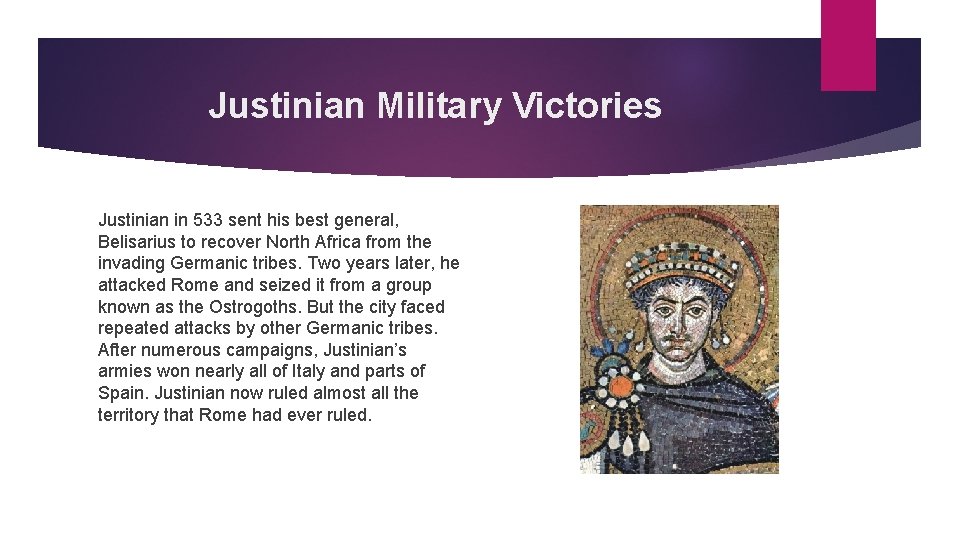 Justinian Military Victories

Justinian in 533 sent his best general, Belisarius to recover North Africa from the invading Germanic tribes. Two years later, he attacked Rome and seized it from a group known as the Ostrogoths. But the city faced repeated attacks by other Germanic tribes. After numerous campaigns, Justinian's armies won nearly all of Italy and parts of Spain. Justinian now ruled almost all the territory that Rome had ever ruled.